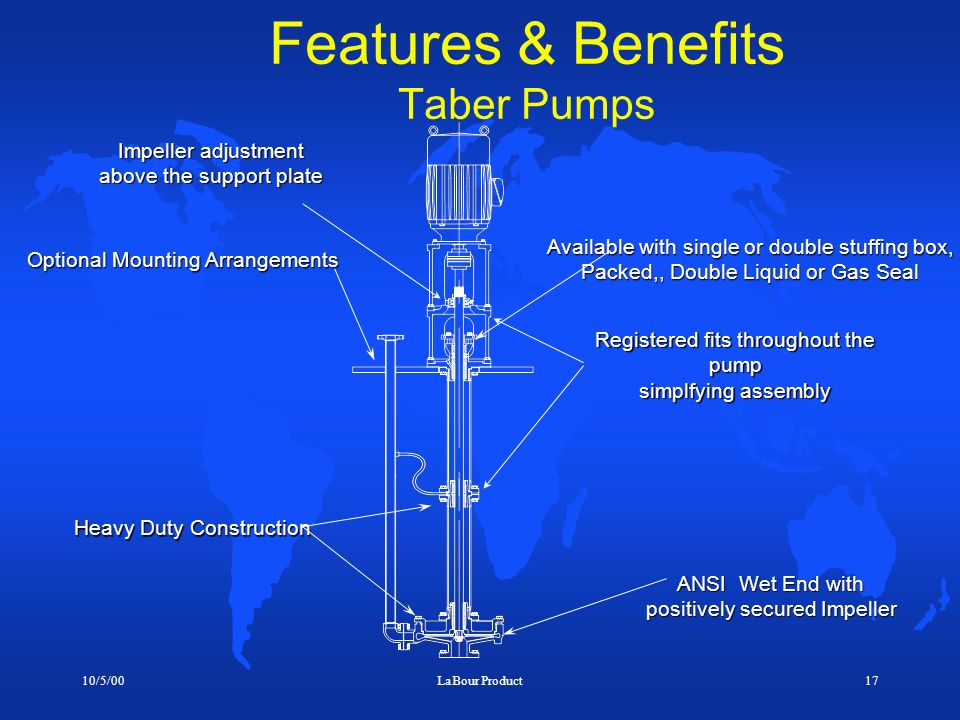 Features & Benefits
Taber Pumps

Impeller adjustment above the support plate

Optional Mounting Arrangements

Available with single or double stuffing box, Packed,, Double Liquid or Gas Seal

Registered fits throughout the pump simplfying assembly

Heavy Duty Construction

ANSI Wet End with positively secured Impeller

10/5/00
LaBour Product
17